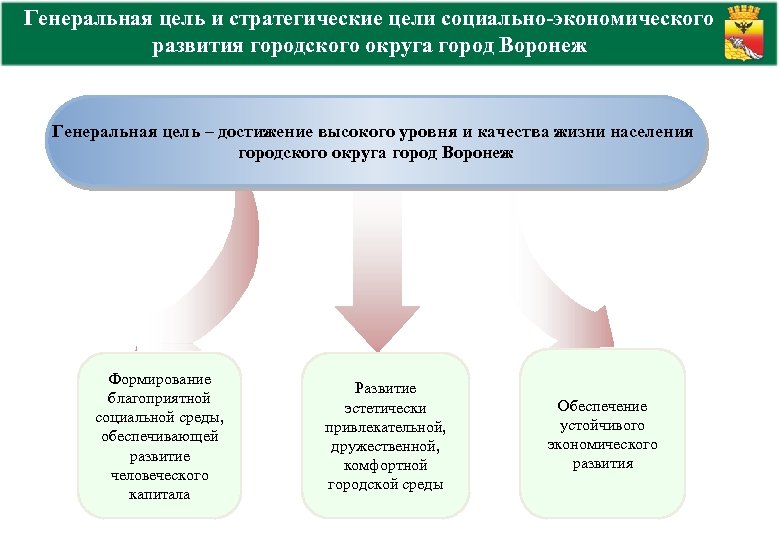 Генеральная цель и стратегические цели социально-экономического развития городского округа город Воронеж

Генеральная цель – достижение высокого уровня и качества жизни населения городского округа город Воронеж

Формирование благоприятной социальной среды, обеспечивающей развитие человеческого капитала

Развитие эстетически привлекательной, дружественной, комфортной городской среды

Обеспечение устойчивого экономического развития